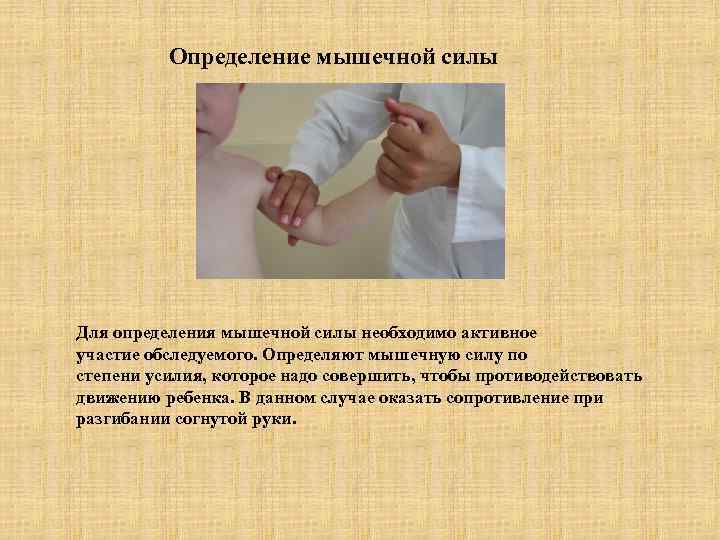 Определение мышечной силы

Для определения мышечной силы необходимо активное участие обследуемого. Определяют мышечную силу по степени усилия, которое надо совершить, чтобы противодействовать движению ребенка. В данном случае оказать сопротивление при разгибании согнутой руки.